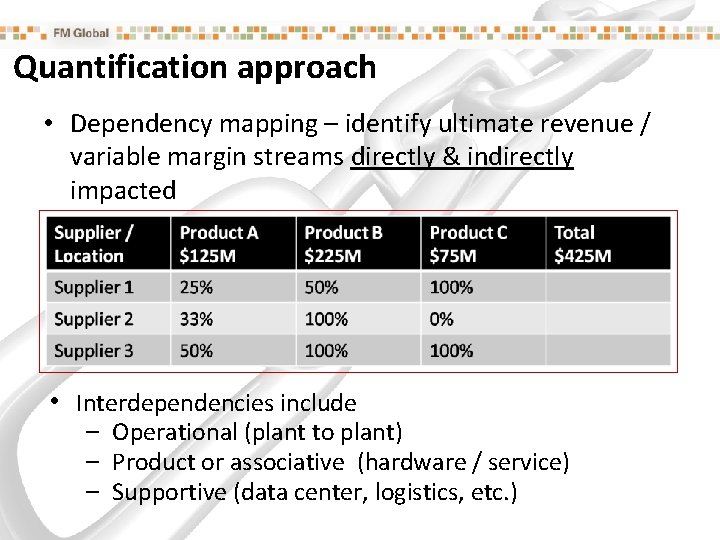 FM Global

Quantification approach

• Dependency mapping – identify ultimate revenue / variable margin streams directly & indirectly impacted

| Supplier / Location | Product A $125M | Product B $225M | Product C $75M | Total $425M |
|---|---|---|---|---|
| Supplier 1 | 25% | 50% | 100% | |
| Supplier 2 | 33% | 100% | 0% | |
| Supplier 3 | 50% | 100% | 100% | |

• Interdependencies include
– Operational (plant to plant)
– Product or associative (hardware / service)
– Supportive (data center, logistics, etc.)